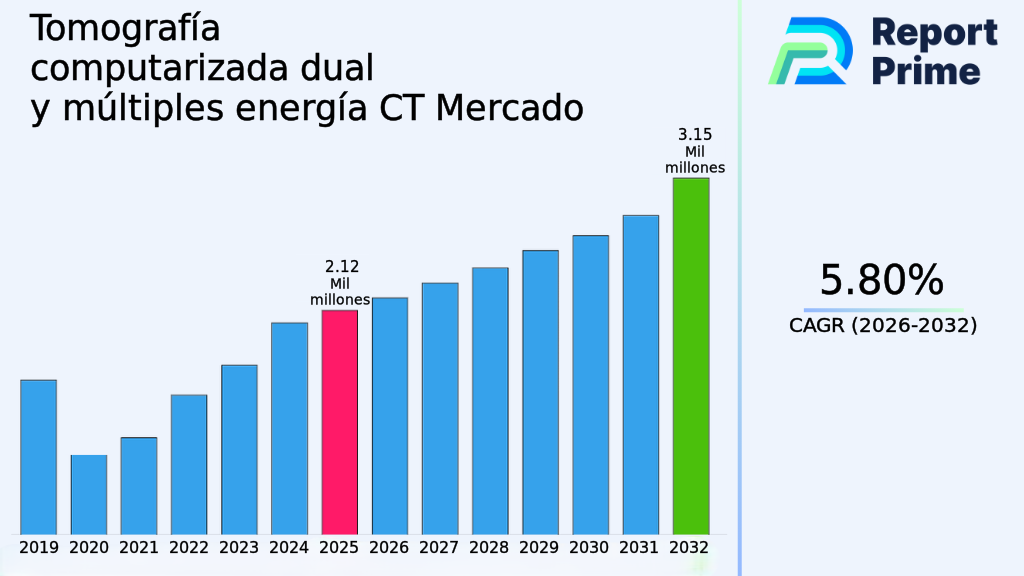 Tomografía computarizada dual y múltiples energía CT Mercado

Report Prime

3.15 Mil millones

2.12 Mil millones

2019 2020 2021 2022 2023 2024 2025 2026 2027 2028 2029 2030 2031 2032

5.80%

CAGR (2026-2032)